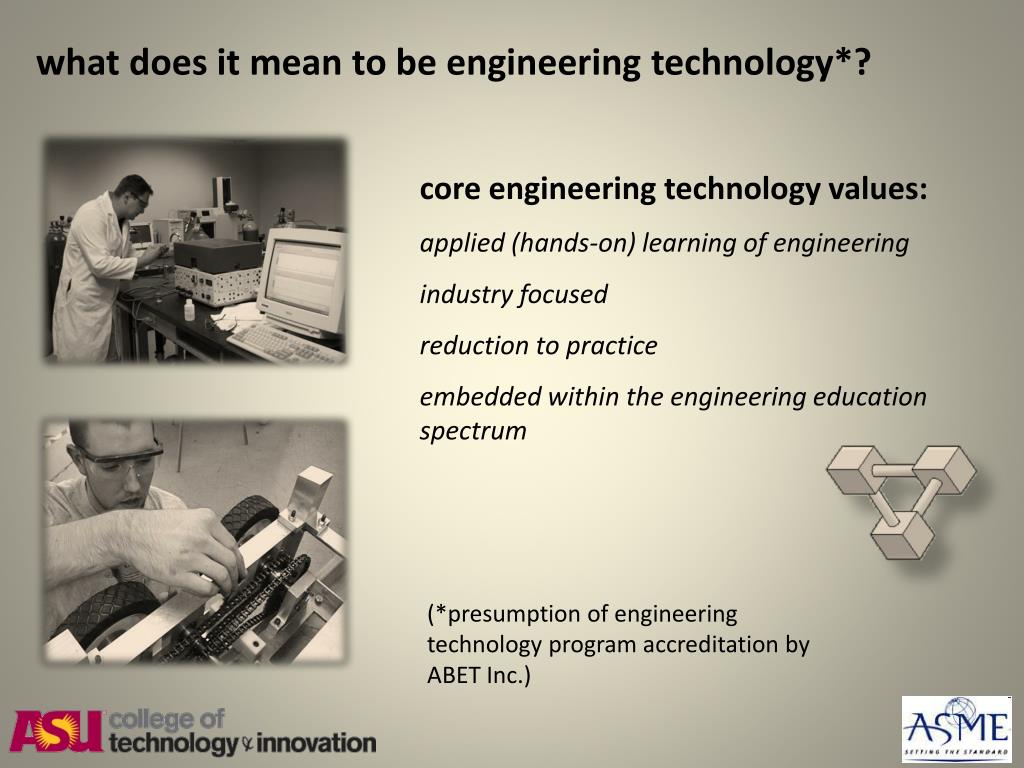 what does it mean to be engineering technology*?

core engineering technology values:

applied (hands-on) learning of engineering

industry focused

reduction to practice

embedded within the engineering education spectrum

(*presumption of engineering technology program accreditation by ABET Inc.)

ASU college of technology & innovation

ASME SETTING THE STANDARD